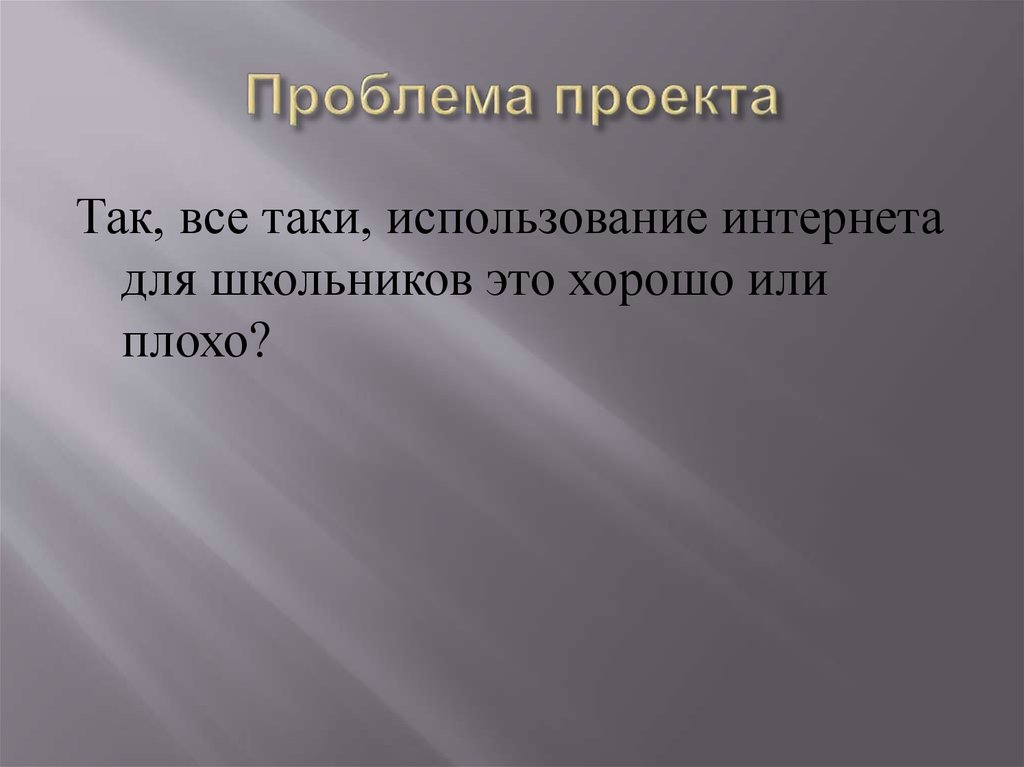 Проблема проекта

Так, все таки, использование интернета для школьников это хорошо или плохо?